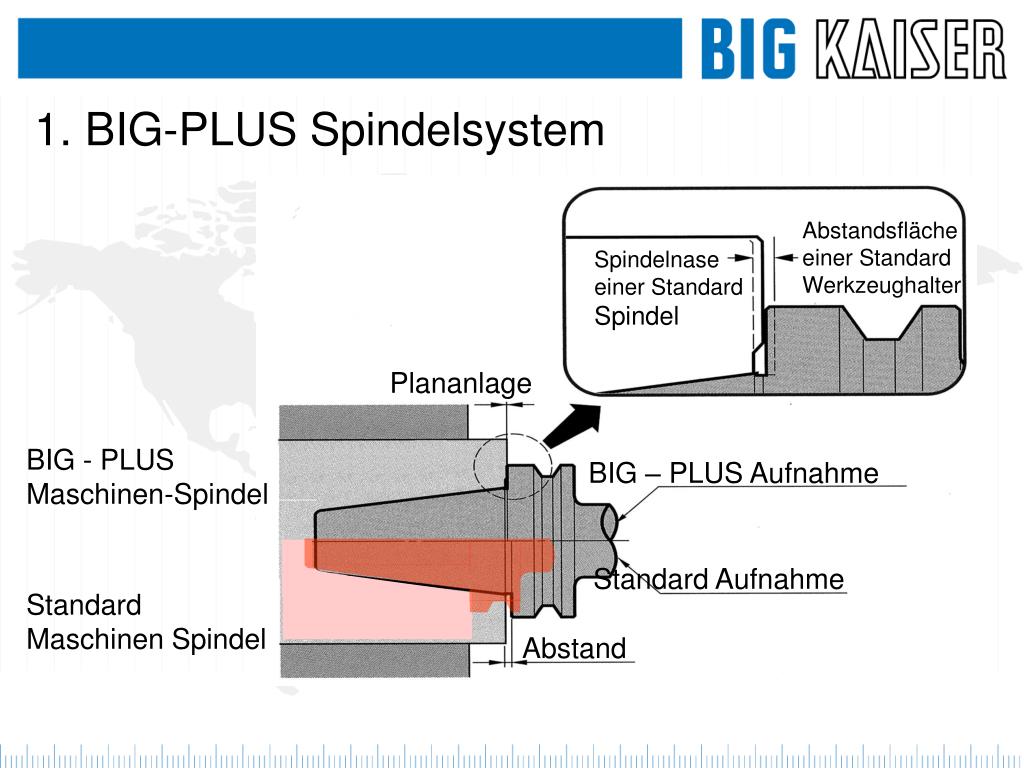 BIG KAISER

1. BIG-PLUS Spindelsystem

Spindelnase einer Standard Spindel

Abstandsfläche einer Standard Werkzeughalter

Plananlage

BIG - PLUS Maschinen-Spindel

BIG – PLUS Aufnahme

Standard Aufnahme

Standard Maschinen Spindel

Abstand